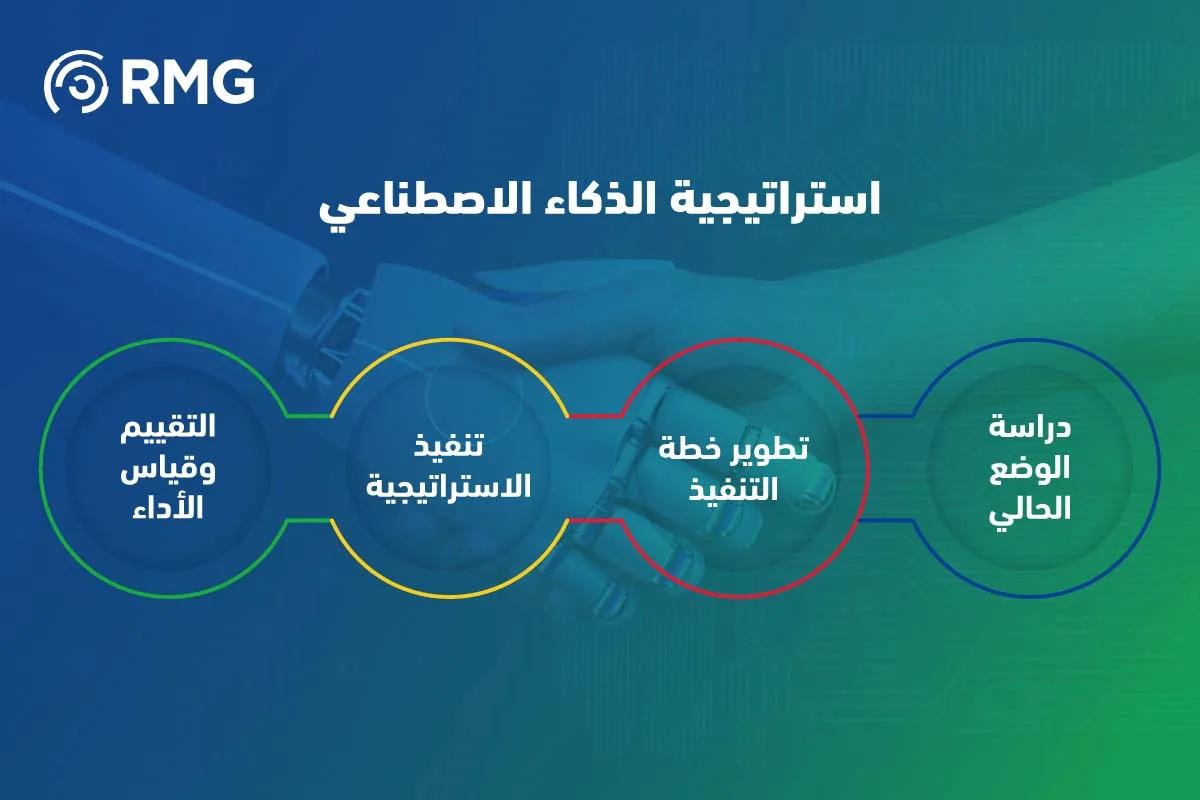 RMG

استراتيجية الذكاء الاصطناعي

دراسة الوضع الحالي

تطوير خطة التنفيذ

تنفيذ الاستراتيجية

التقييم وقياس الأداء